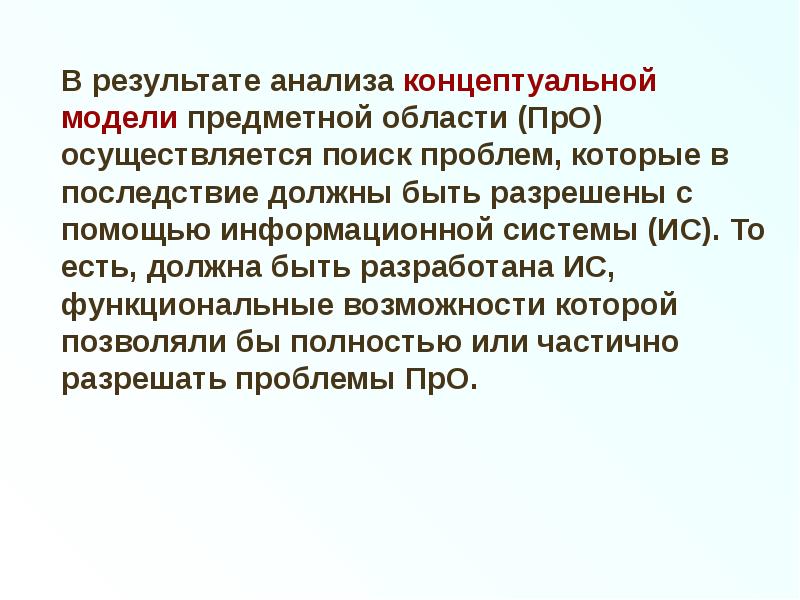 В результате анализа концептуальной модели предметной области (ПрО) осуществляется поиск проблем, которые в последствие должны быть разрешены с помощью информационной системы (ИС). То есть, должна быть разработана ИС, функциональные возможности которой позволяли бы полностью или частично разрешать проблемы ПрО.